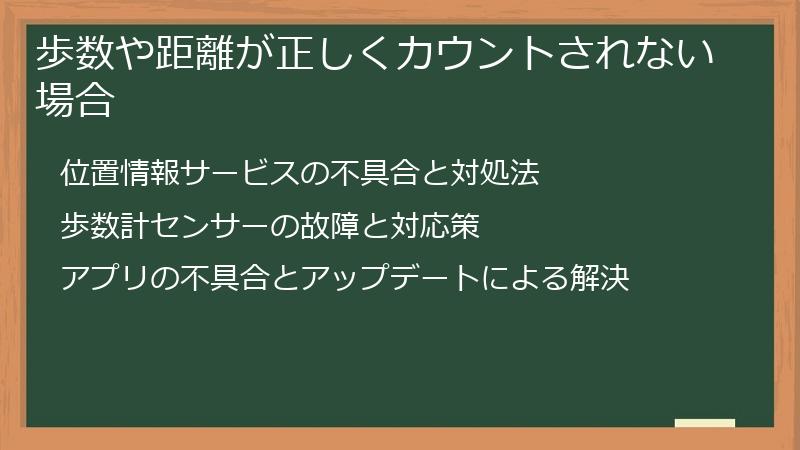 歩数や距離が正しくカウントされない場合

位置情報サービスの不具合と対処法

歩数計センサーの故障と対応策

アプリの不具合とアップデートによる解決